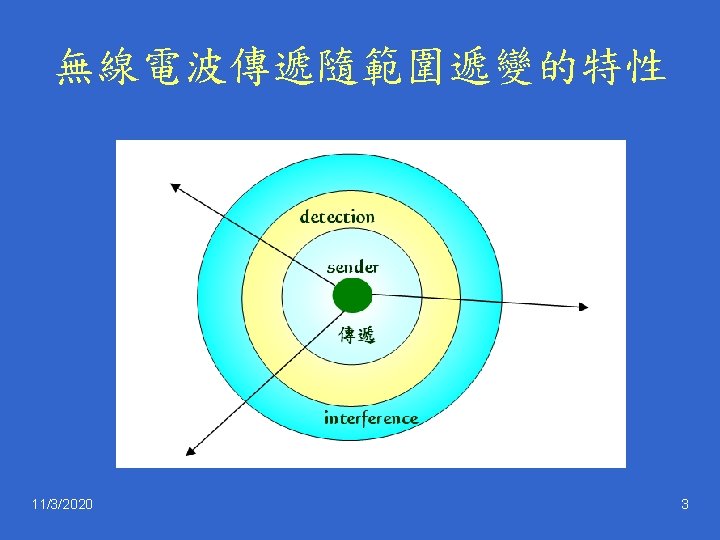 無線電波傳遞隨範圍遞變的特性

detection

sender

傳遞

interference

11/3/2020

3